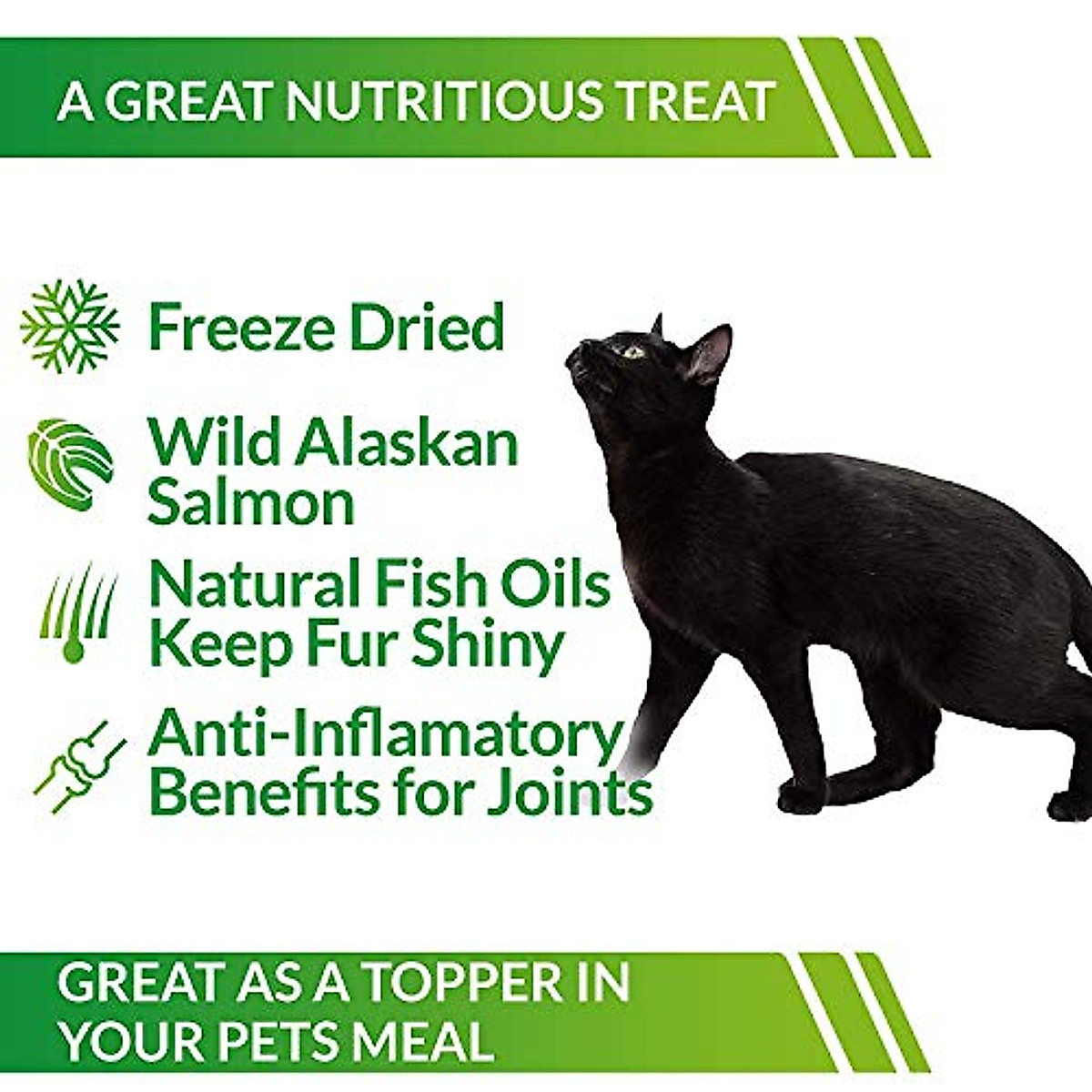 A GREAT NUTRITIOUS TREAT

Freeze Dried

Wild Alaskan Salmon

Natural Fish Oils Keep Fur Shiny

Anti-Inflamatory Benefits for Joints

GREAT AS A TOPPER IN YOUR PETS MEAL